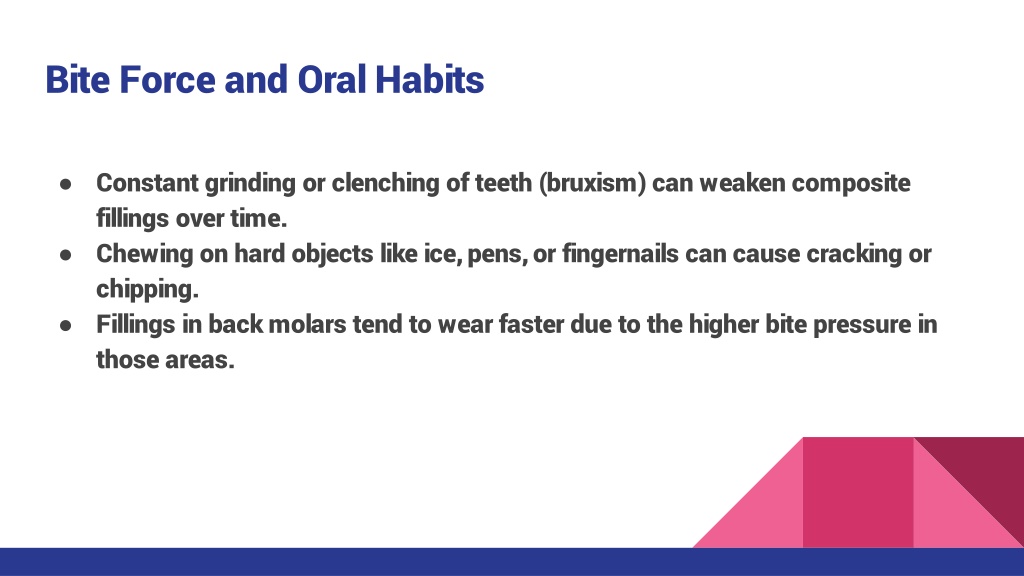 Bite Force and Oral Habits

● Constant grinding or clenching of teeth (bruxism) can weaken composite fillings over time.
● Chewing on hard objects like ice, pens, or fingernails can cause cracking or chipping.
● Fillings in back molars tend to wear faster due to the higher bite pressure in those areas.